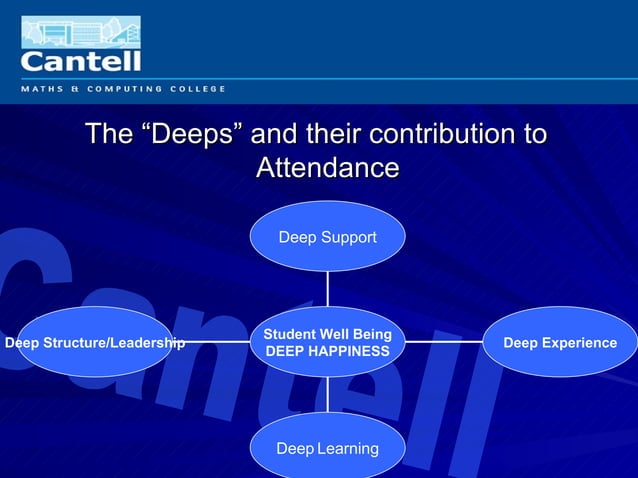 Cantell

MATHS & COMPUTING COLLEGE

The “Deeps” and their contribution to Attendance

Deep Support

Deep Structure/Leadership

Student Well Being
DEEP HAPPINESS

Deep Experience

Deep Learning

Cantell